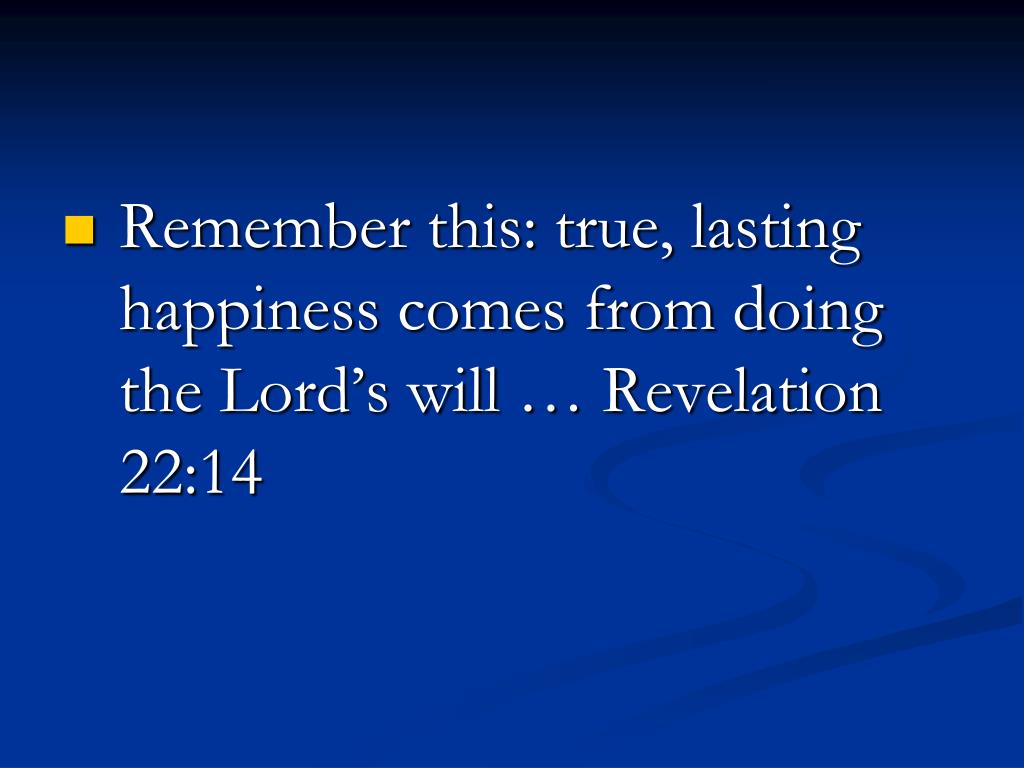 Remember this: true, lasting happiness comes from doing the Lord’s will … Revelation 22:14